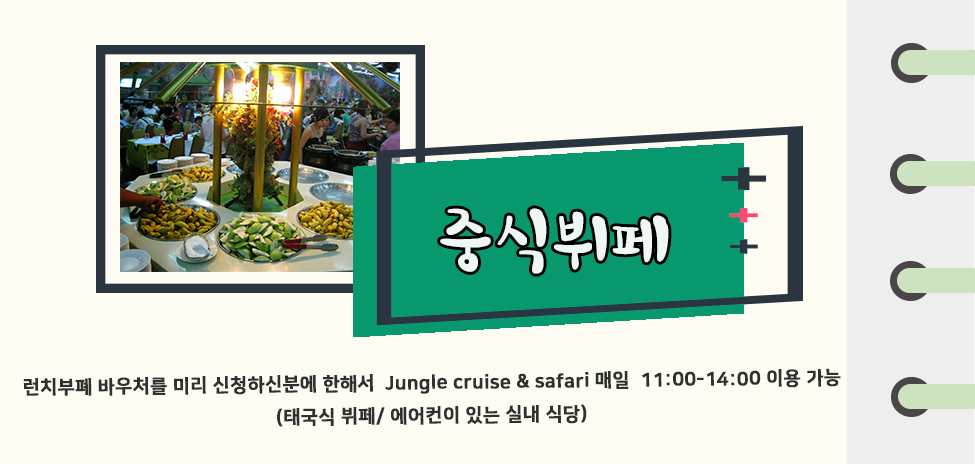 중식뷔페

런치부페 바우처를 미리 신청하신분에 한해서 Jungle cruise & safari 매일 11:00-14:00 이용 가능
(태국식 뷔페/ 에어컨이 있는 실내 식당)